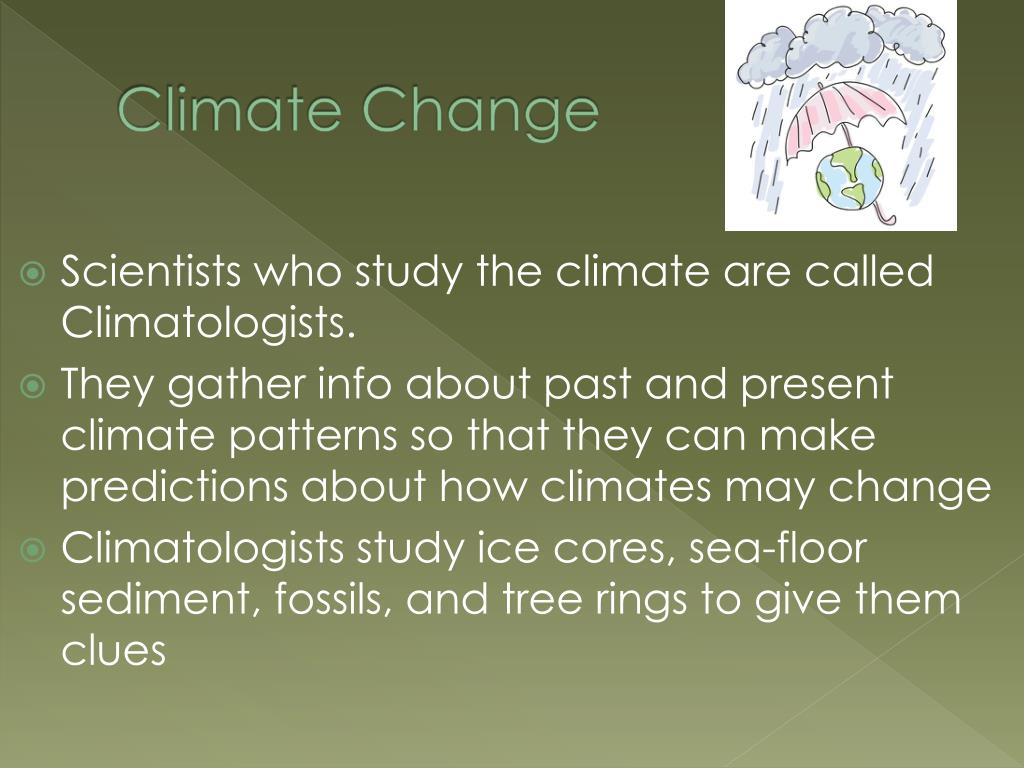 Climate Change

Scientists who study the climate are called Climatologists.

They gather info about past and present climate patterns so that they can make predictions about how climates may change

Climatologists study ice cores, sea-floor sediment, fossils, and tree rings to give them clues